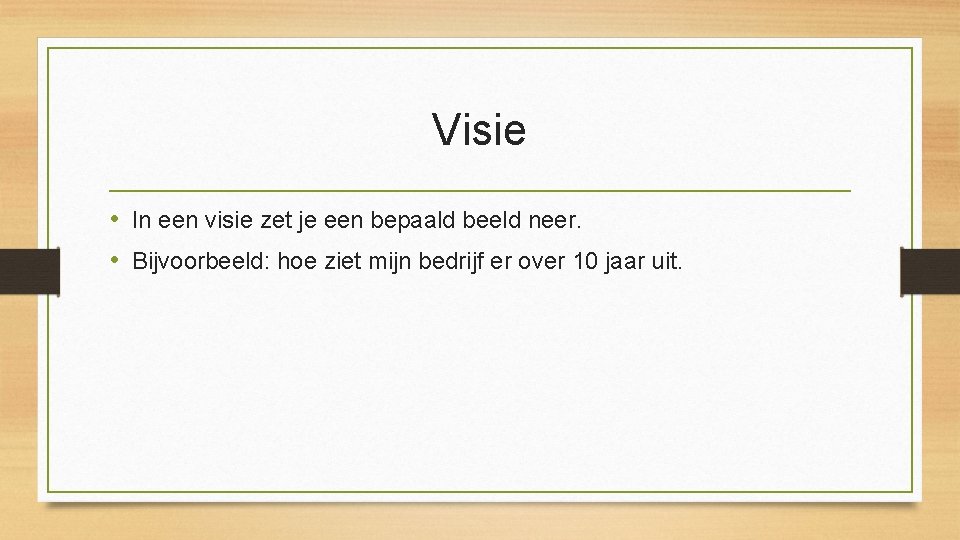 Visie

• In een visie zet je een bepaald beeld neer.
• Bijvoorbeeld: hoe ziet mijn bedrijf er over 10 jaar uit.